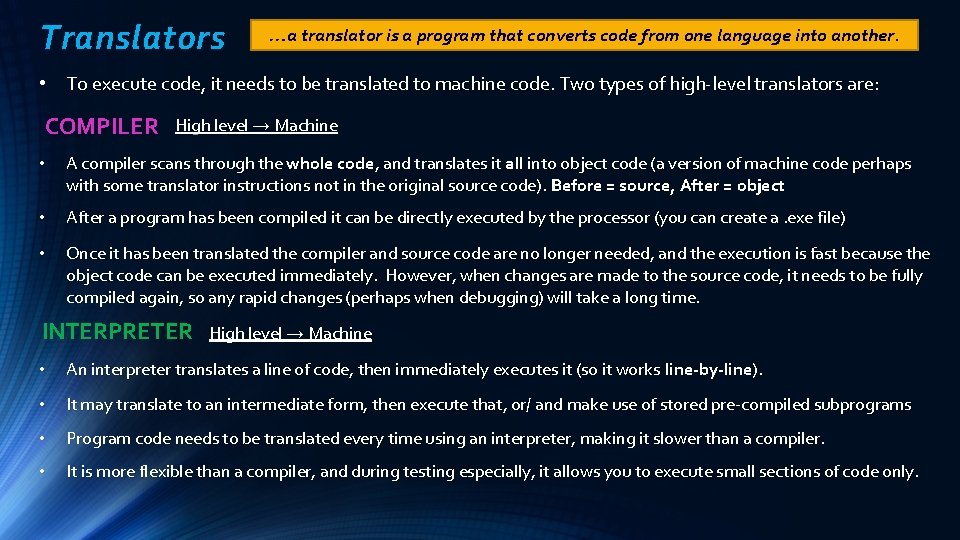 Translators

…a translator is a program that converts code from one language into another.

• To execute code, it needs to be translated to machine code. Two types of high-level translators are:

COMPILER High level → Machine

• A compiler scans through the whole code, and translates it all into object code (a version of machine code perhaps with some translator instructions not in the original source code). Before = source, After = object

• After a program has been compiled it can be directly executed by the processor (you can create a .exe file)

• Once it has been translated the compiler and source code are no longer needed, and the execution is fast because the object code can be executed immediately. However, when changes are made to the source code, it needs to be fully compiled again, so any rapid changes (perhaps when debugging) will take a long time.

INTERPRETER High level → Machine

• An interpreter translates a line of code, then immediately executes it (so it works line-by-line).

• It may translate to an intermediate form, then execute that, or/ and make use of stored pre-compiled subprograms

• Program code needs to be translated every time using an interpreter, making it slower than a compiler.

• It is more flexible than a compiler, and during testing especially, it allows you to execute small sections of code only.